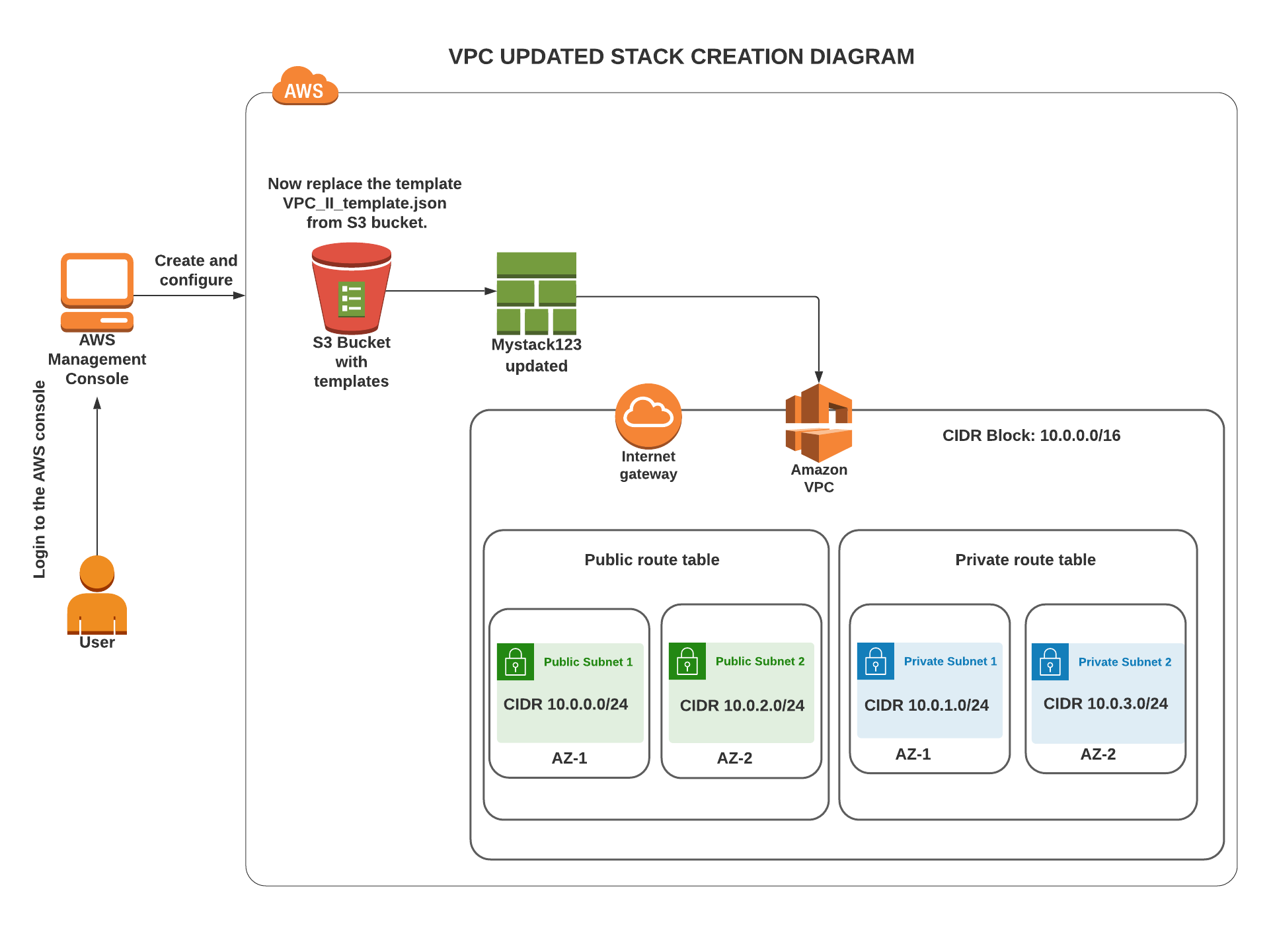 VPC UPDATED STACK CREATION DIAGRAM

AWS

Now replace the template VPC_II_template.json from S3 bucket.

Create and configure

AWS Management Console

Login to the AWS console

User

S3 Bucket with templates

Mystack123 updated

Internet gateway

Amazon VPC

CIDR Block: 10.0.0.0/16

Public route table

Public Subnet 1

CIDR 10.0.0.0/24

AZ-1

Public Subnet 2

CIDR 10.0.2.0/24

AZ-2

Private route table

Private Subnet 1

CIDR 10.0.1.0/24

AZ-1

Private Subnet 2

CIDR 10.0.3.0/24

AZ-2